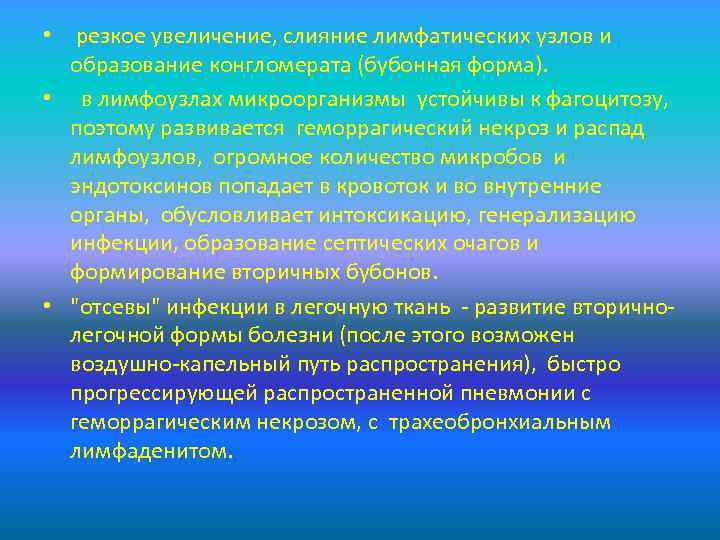 • резкое увеличение, слияние лимфатических узлов и образование конгломерата (бубонная форма).

• в лимфоузлах микроорганизмы устойчивы к фагоцитозу, поэтому развивается геморрагический некроз и распад лимфоузлов, огромное количество микробов и эндотоксинов попадает в кровоток и во внутренние органы, обусловливает интоксикацию, генерализацию инфекции, образование септических очагов и формирование вторичных бубонов.

• "отсевы" инфекции в легочную ткань - развитие вторично-легочной формы болезни (после этого возможен воздушно-капельный путь распространения), быстро прогрессирующей распространенной пневмонии с геморрагическим некрозом, с трахеобронхиальным лимфаденитом.